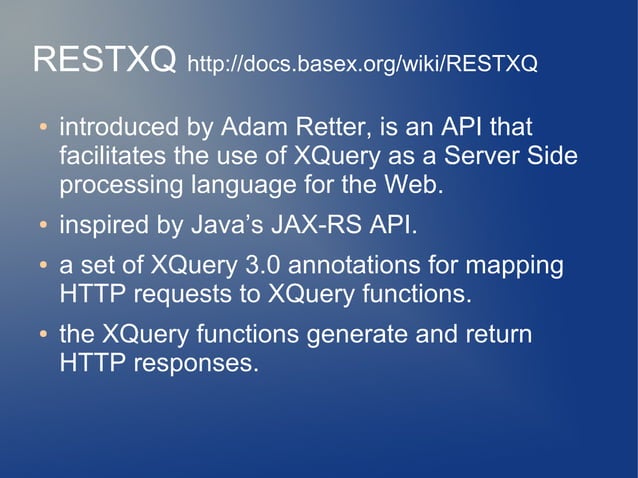 RESTXQ http://docs.basex.org/wiki/RESTXQ

• introduced by Adam Retter, is an API that facilitates the use of XQuery as a Server Side processing language for the Web.

• inspired by Java's JAX-RS API.

• a set of XQuery 3.0 annotations for mapping HTTP requests to XQuery functions.

• the XQuery functions generate and return HTTP responses.